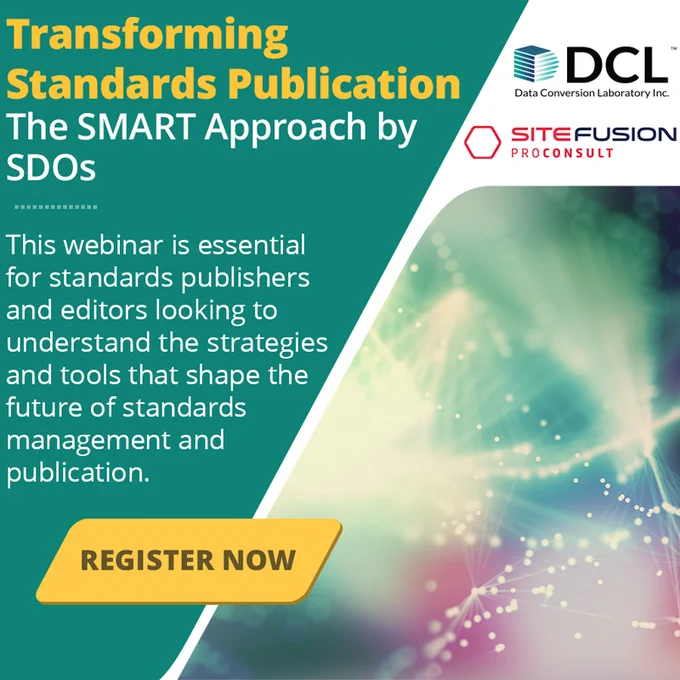 Transforming Standards Publication
The SMART Approach by SDOs

This webinar is essential for standards publishers and editors looking to understand the strategies and tools that shape the future of standards management and publication.

REGISTER NOW

DCL™
Data Conversion Laboratory Inc.

SITEFUSION
PROCONSULT